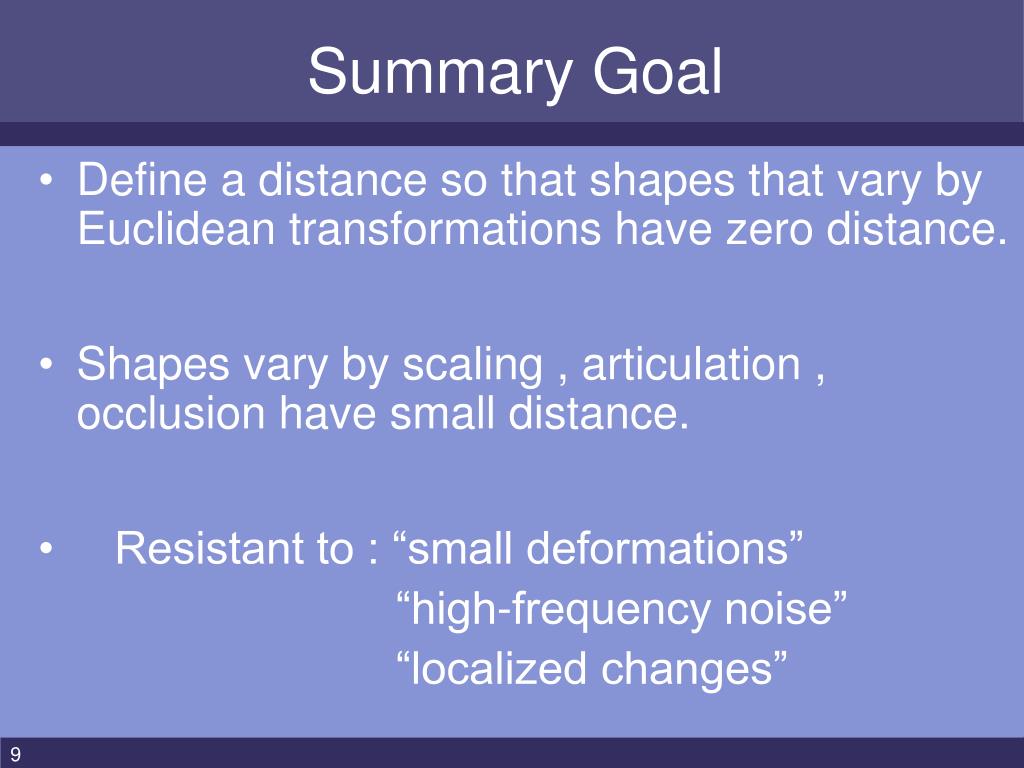 Summary Goal

• Define a distance so that shapes that vary by Euclidean transformations have zero distance.

• Shapes vary by scaling , articulation , occlusion have small distance.

• Resistant to : “small deformations”
“high-frequency noise”
“localized changes”

9